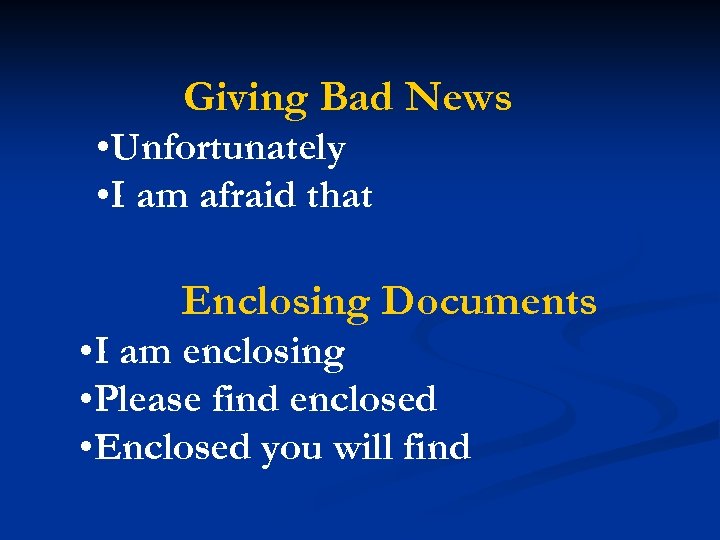 Giving Bad News
•Unfortunately
•I am afraid that

Enclosing Documents
•I am enclosing
•Please find enclosed
•Enclosed you will find